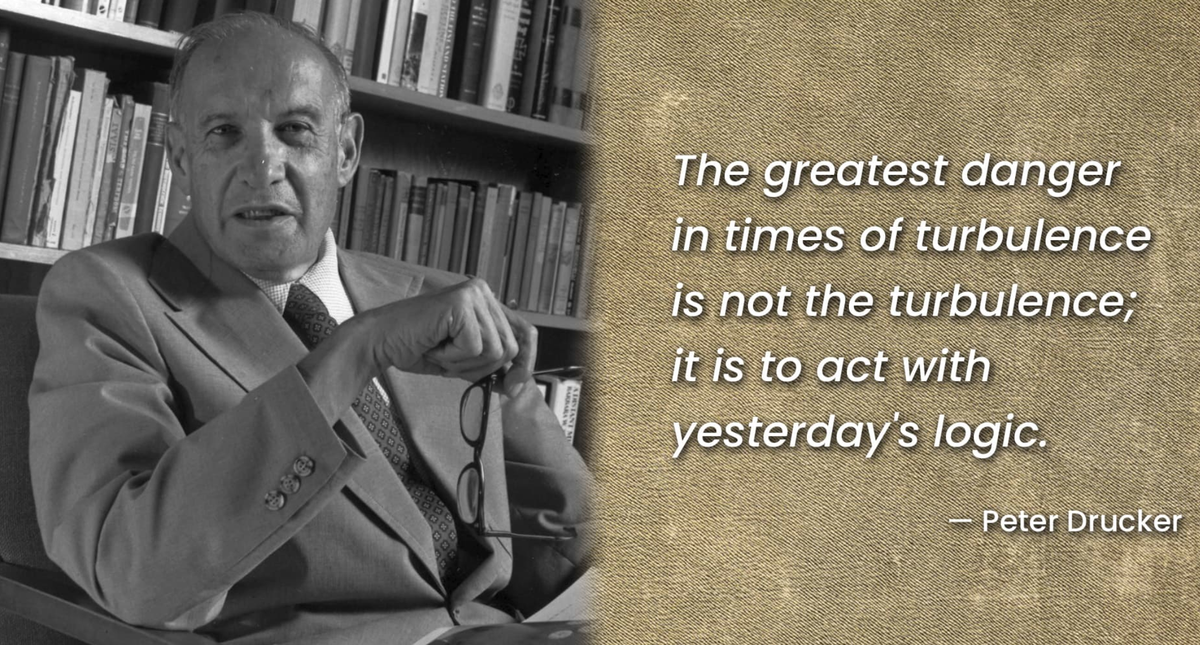 The greatest danger in times of turbulence is not the turbulence; it is to act with yesterday's logic.

— Peter Drucker